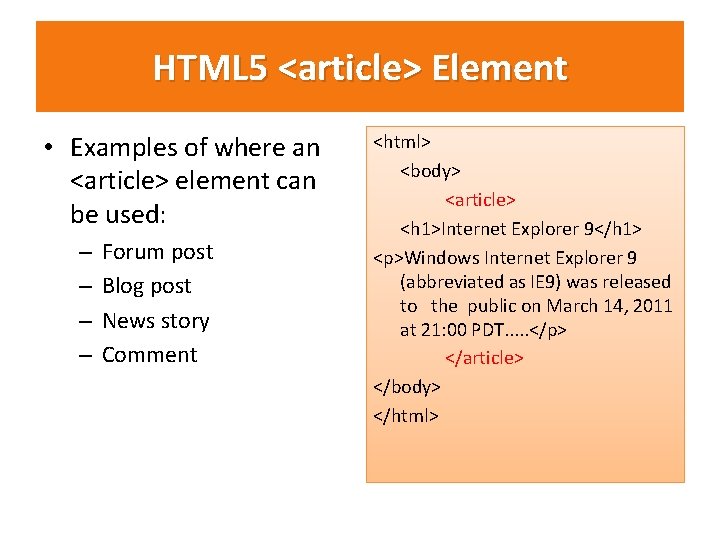 HTML5 <article> Element

• Examples of where an <article> element can be used:
– Forum post
– Blog post
– News story
– Comment

<html>
<body>
<article>
<h1>Internet Explorer 9</h1>
<p>Windows Internet Explorer 9 (abbreviated as IE9) was released to the public on March 14, 2011 at 21:00 PDT.....</p>
</article>
</body>
</html>